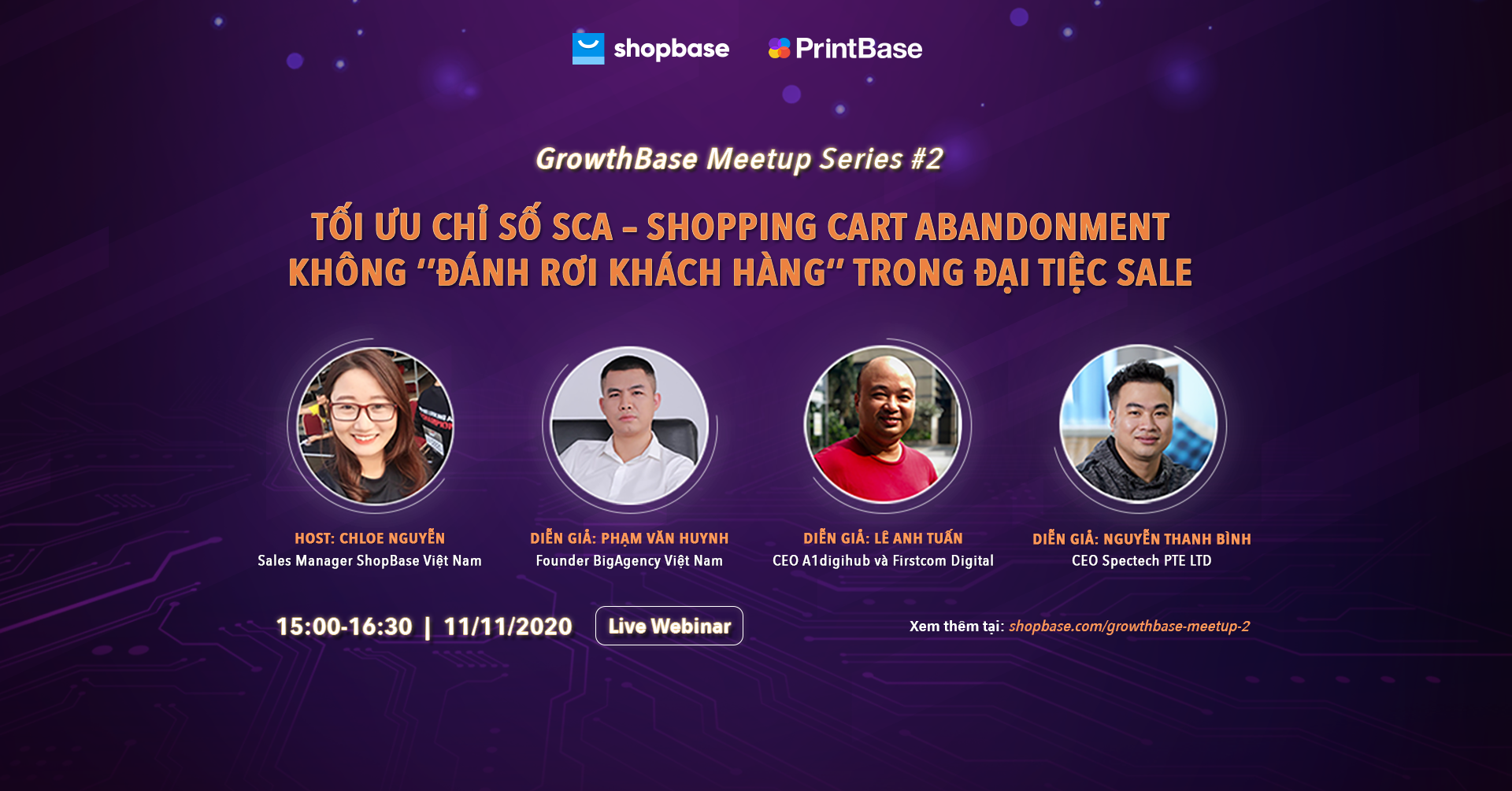 shopbase PrintBase

GrowthBase Meetup Series #2

TỐI ƯU CHỈ SỐ SCA – SHOPPING CART ABANDONMENT KHÔNG "ĐÁNH RƠI KHÁCH HÀNG" TRONG ĐẠI TIỆC SALE

HOST: CHLOE NGUYỄN
Sales Manager ShopBase Việt Nam

DIỄN GIẢ: PHẠM VĂN HUYNH
Founder BigAgency Việt Nam

DIỄN GIẢ: LÊ ANH TUẤN
CEO A1digihub và Firstcom Digital

DIỄN GIẢ: NGUYỄN THANH BÌNH
CEO Spectech PTE LTD

15:00-16:30 | 11/11/2020

Live Webinar

Xem thêm tại: shopbase.com/growthbase-meetup-2